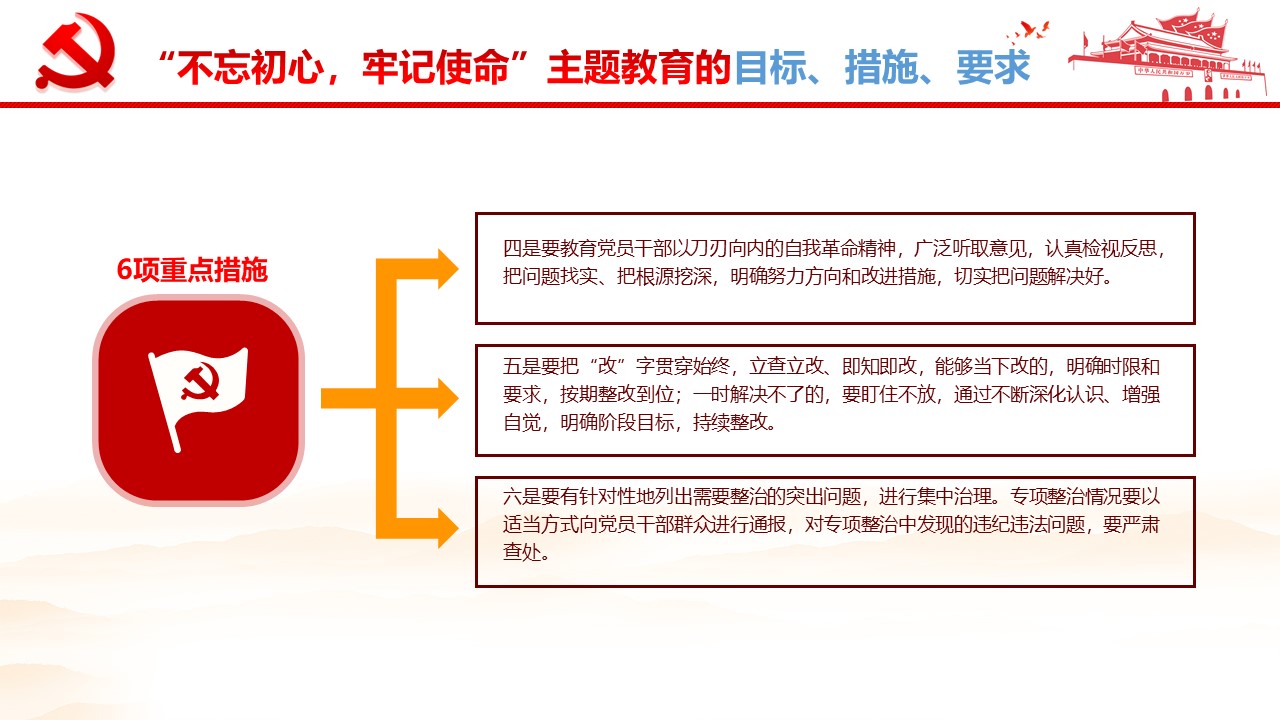 “不忘初心，牢记使命”主题教育的目标、措施、要求

6项重点措施

四是要教育党员干部以刀刃向内的自我革命精神，广泛听取意见，认真检视反思，把问题找实、把根源挖深，明确努力方向和改进措施，切实把问题解决好。

五是要把“改”字贯穿始终，立查立改、即知即改，能够当下改的，明确时限和要求，按期整改到位；一时解决不了的，要盯住不放，通过不断深化认识、增强自觉，明确阶段目标，持续整改。

六是要有针对性地列出需要整治的突出问题，进行集中治理。专项整治情况要以适当方式向党员干部群众进行通报，对专项整治中发现的违纪违法问题，要严肃查处。